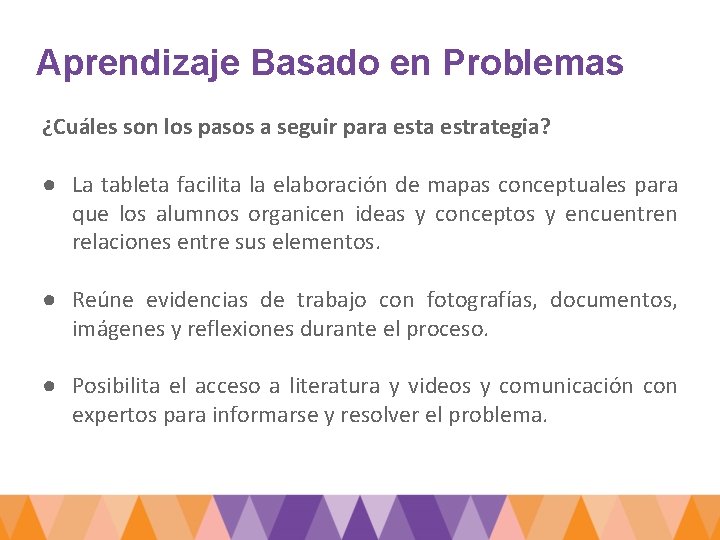 Aprendizaje Basado en Problemas

¿Cuáles son los pasos a seguir para esta estrategia?

● La tableta facilita la elaboración de mapas conceptuales para que los alumnos organicen ideas y conceptos y encuentren relaciones entre sus elementos.

● Reúne evidencias de trabajo con fotografías, documentos, imágenes y reflexiones durante el proceso.

● Posibilita el acceso a literatura y videos y comunicación con expertos para informarse y resolver el problema.